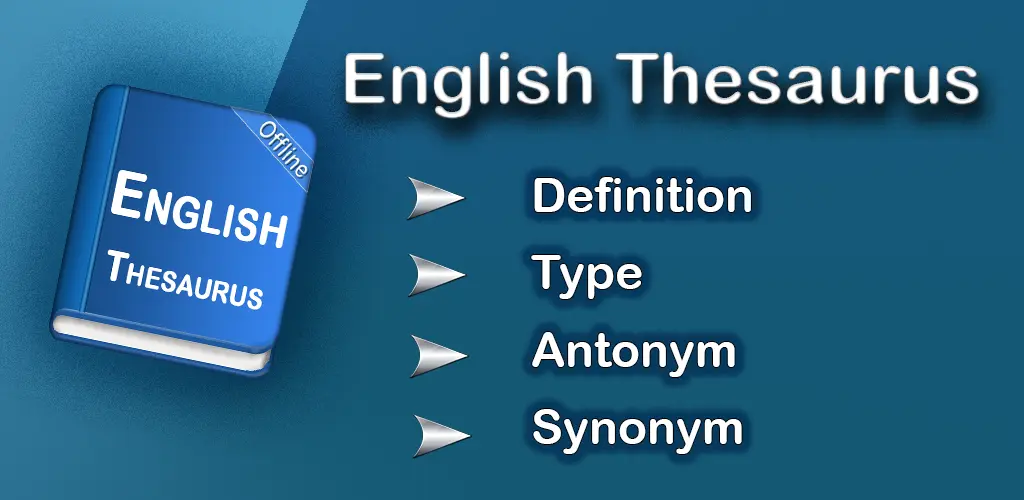 Offline

ENGLISH
THESAURUS

English Thesaurus

Definition
Type
Antonym
Synonym